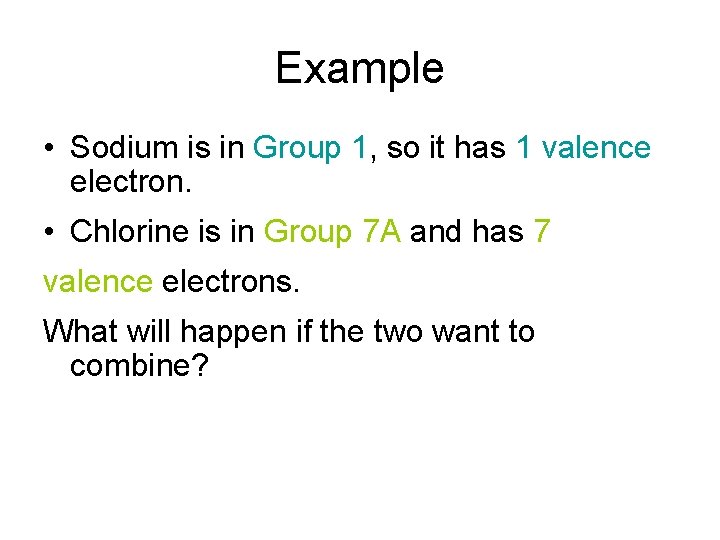 Example

• Sodium is in Group 1, so it has 1 valence electron.

• Chlorine is in Group 7A and has 7

valence electrons.

What will happen if the two want to combine?